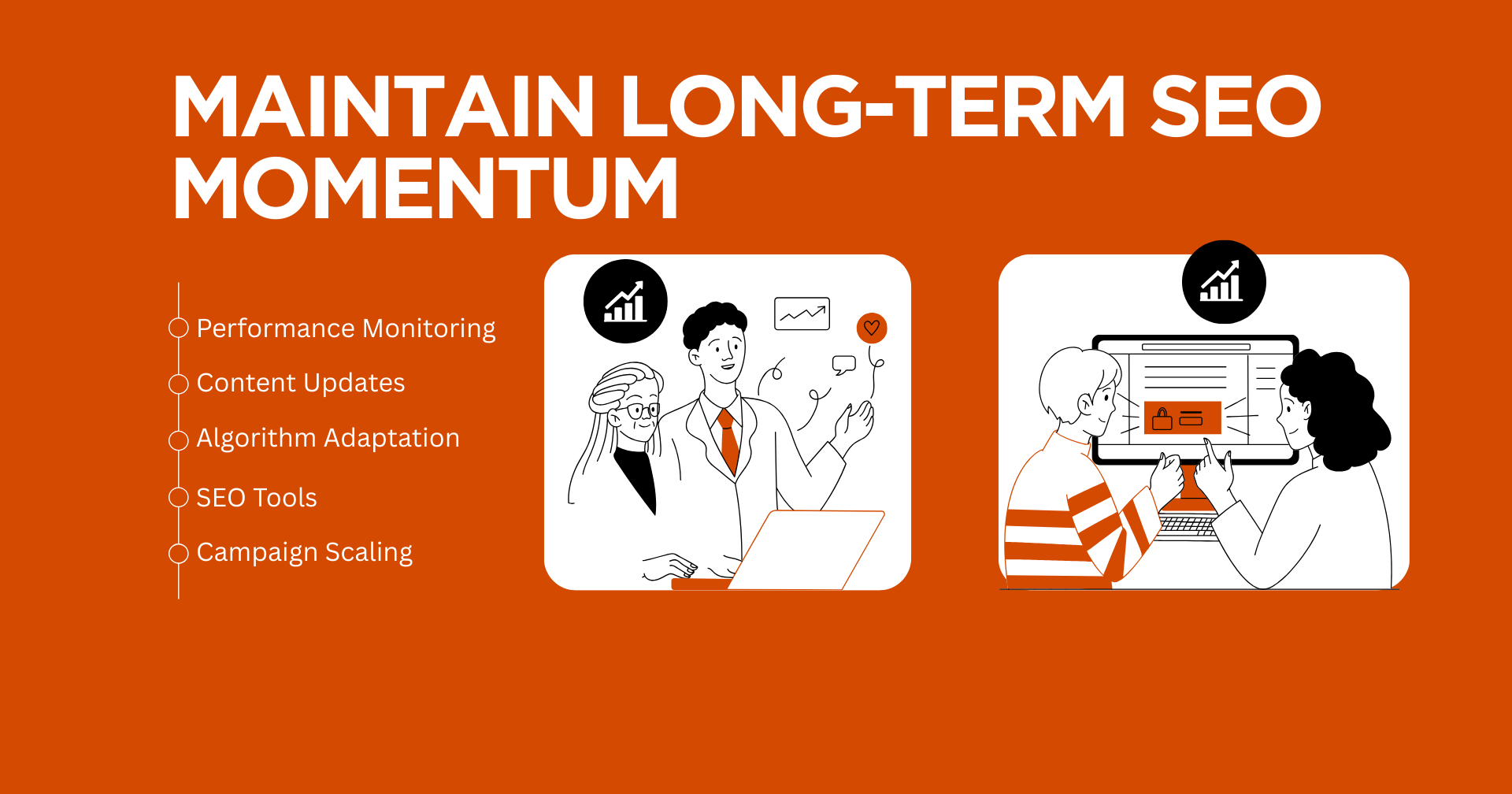 MAINTAIN LONG-TERM SEO MOMENTUM

Performance Monitoring

Content Updates

Algorithm Adaptation

SEO Tools

Campaign Scaling